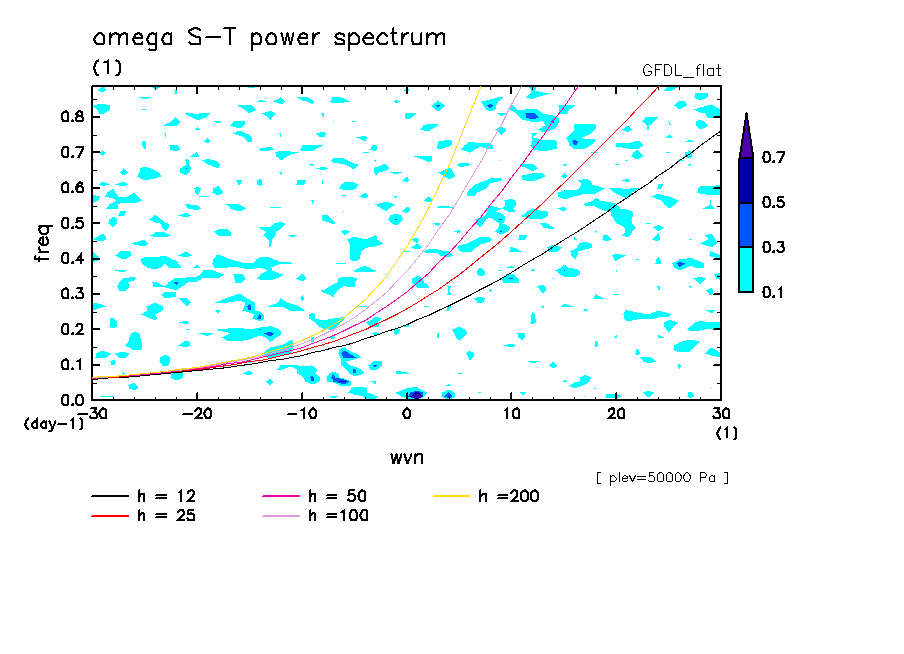 omega S-T power spectrum
(1)
GFDL_flat

freq
0.8
0.7
0.6
0.5
0.4
0.3
0.2
0.1
0.0
(day-1)

-30 -20 -10 0 10 20 30
(1)
wvn

0.7
0.5
0.3
0.1

[ plev=50000 Pa ]

h = 12
h = 25
h = 50
h =100
h =200